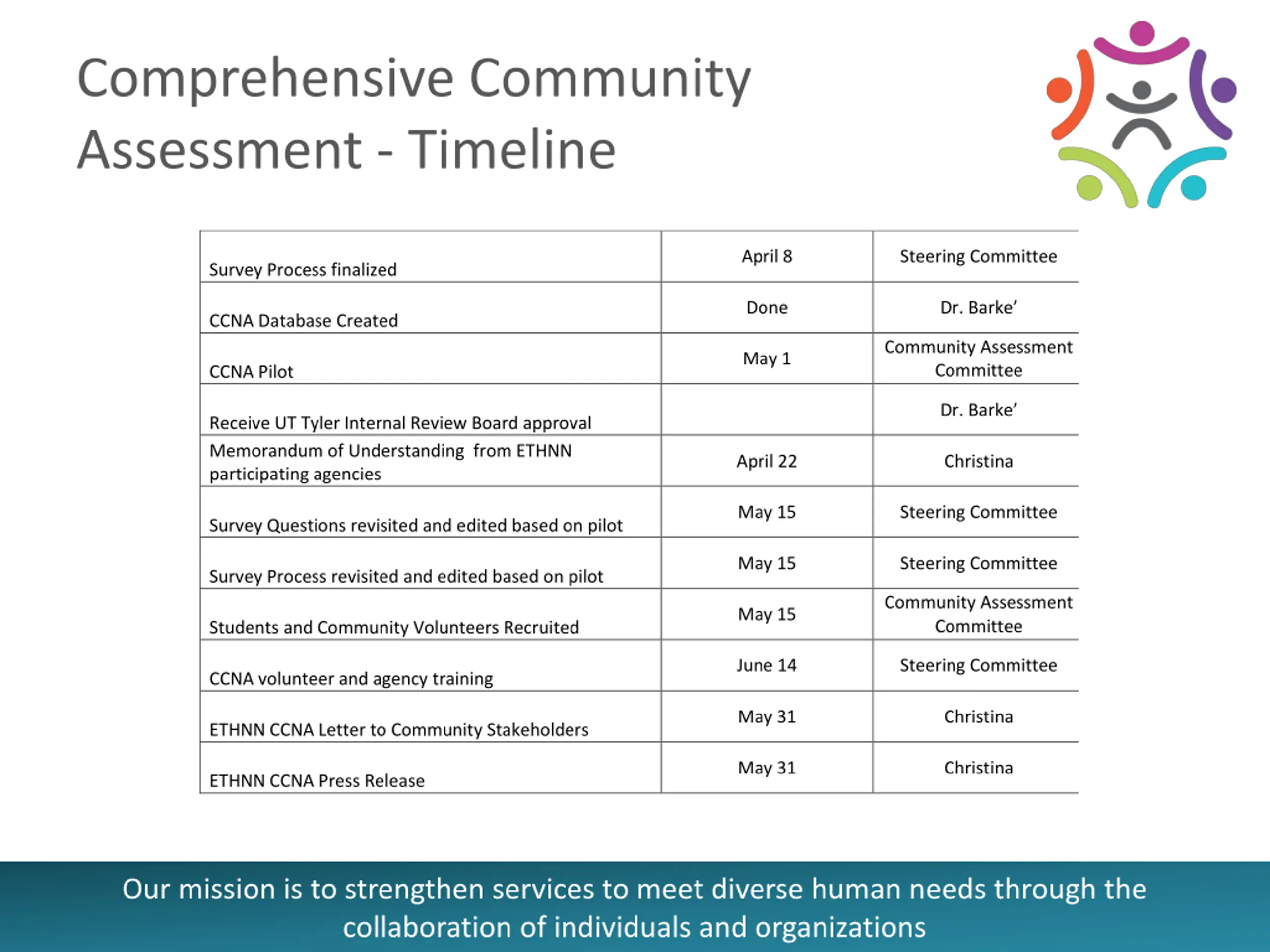 Comprehensive Community Assessment - Timeline

| | | |
|---|---|---|
| Survey Process finalized | April 8 | Steering Committee |
| CCNA Database Created | Done | Dr. Barke’ |
| CCNA Pilot | May 1 | Community Assessment Committee |
| Receive UT Tyler Internal Review Board approval | | Dr. Barke’ |
| Memorandum of Understanding from ETHNN participating agencies | April 22 | Christina |
| Survey Questions revisited and edited based on pilot | May 15 | Steering Committee |
| Survey Process revisited and edited based on pilot | May 15 | Steering Committee |
| Students and Community Volunteers Recruited | May 15 | Community Assessment Committee |
| CCNA volunteer and agency training | June 14 | Steering Committee |
| ETHNN CCNA Letter to Community Stakeholders | May 31 | Christina |
| ETHNN CCNA Press Release | May 31 | Christina |

Our mission is to strengthen services to meet diverse human needs through the collaboration of individuals and organizations